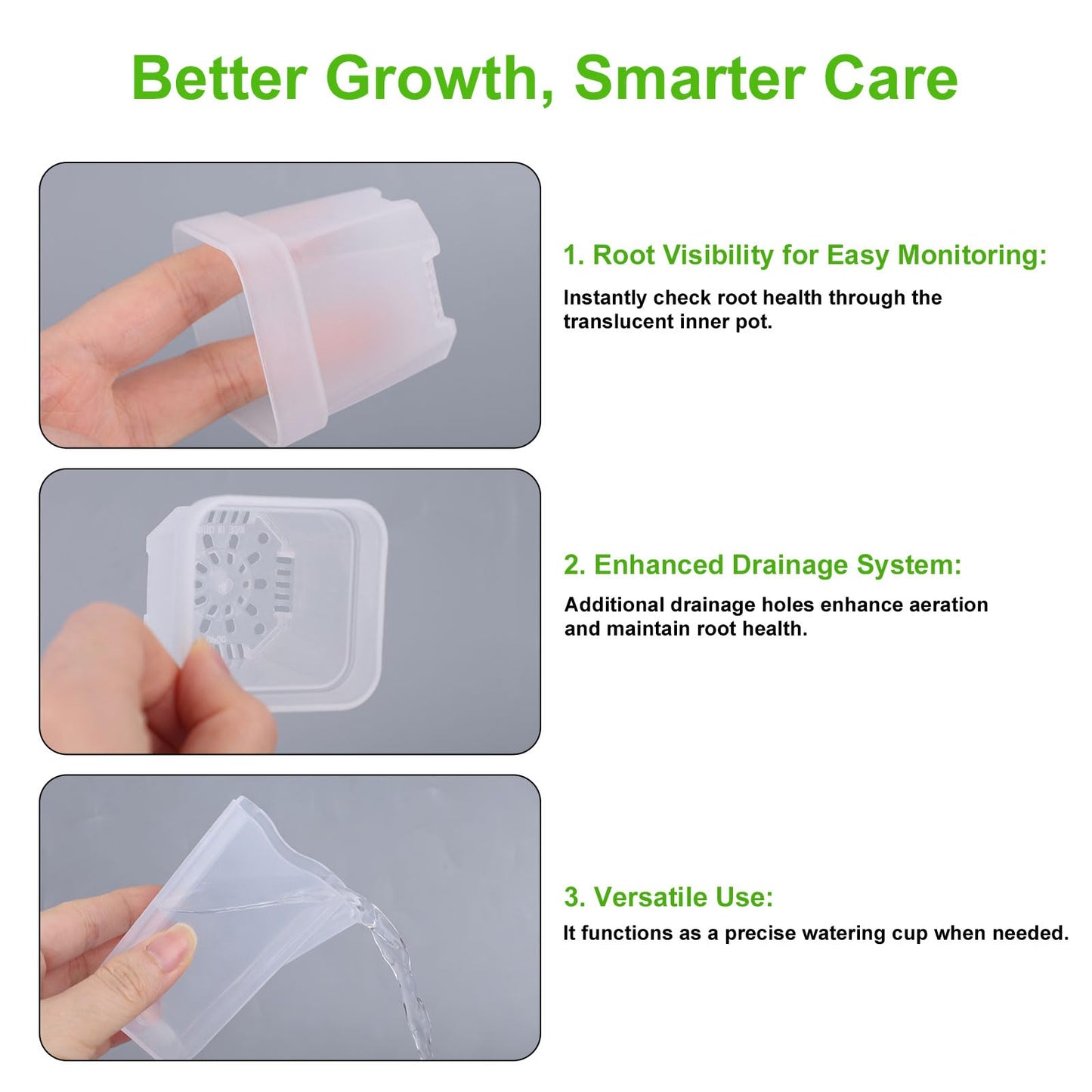 Better Growth, Smarter Care

1. Root Visibility for Easy Monitoring:

Instantly check root health through the translucent inner pot.

2. Enhanced Drainage System:

Additional drainage holes enhance aeration and maintain root health.

3. Versatile Use:

It functions as a precise watering cup when needed.